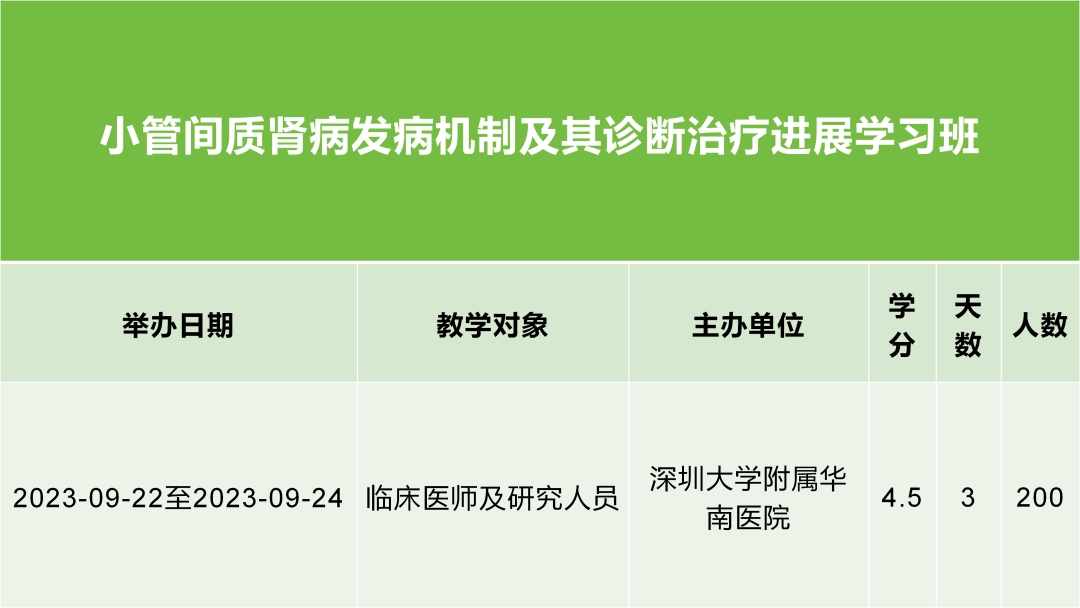 小管间质肾病发病机制及其诊断治疗进展学习班

| 举办日期 | 教学对象 | 主办单位 | 学分 | 天数 | 人数 |
|---|---|---|---|---|---|
| 2023-09-22至2023-09-24 | 临床医师及研究人员 | 深圳大学附属华南医院 | 4.5 | 3 | 200 |